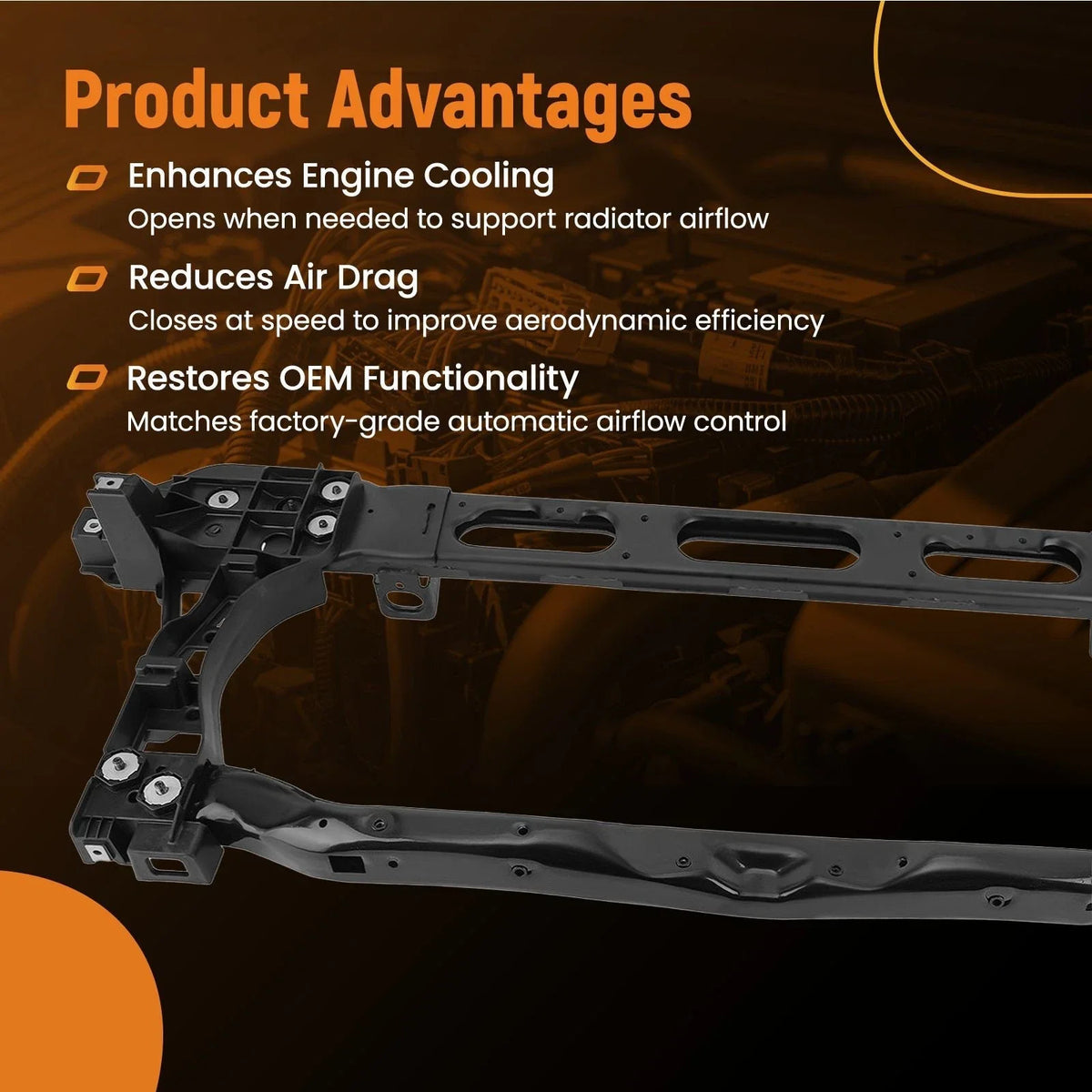 Product Advantages

Enhances Engine Cooling
Opens when needed to support radiator airflow

Reduces Air Drag
Closes at speed to improve aerodynamic efficiency

Restores OEM Functionality
Matches factory-grade automatic airflow control